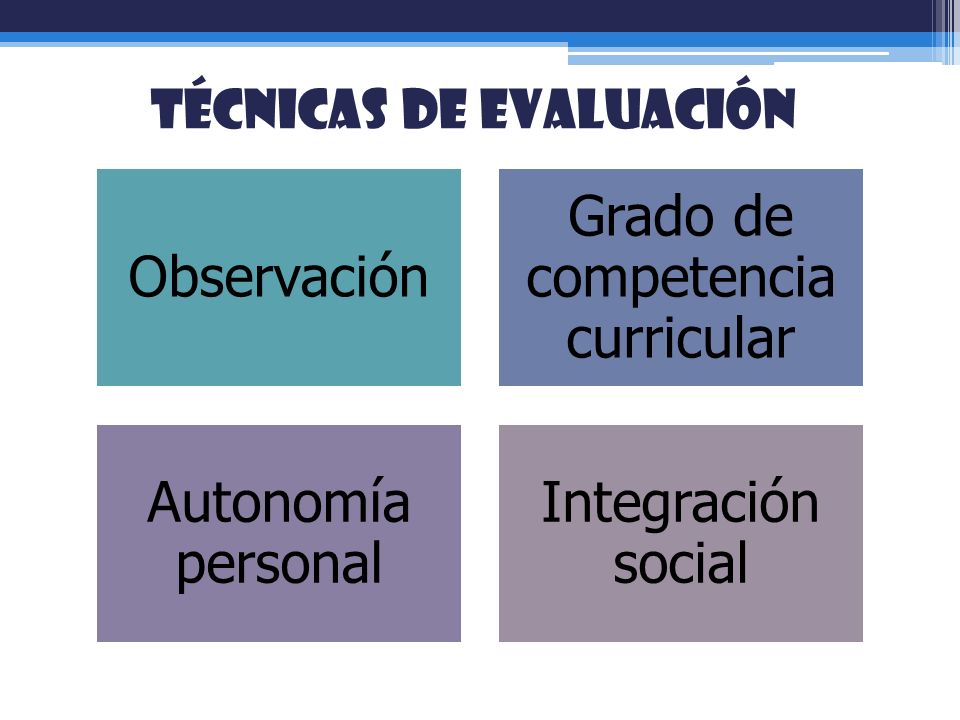 TÉCNICAS DE EVALUACIÓN

Observación

Grado de competencia curricular

Autonomía personal

Integración social